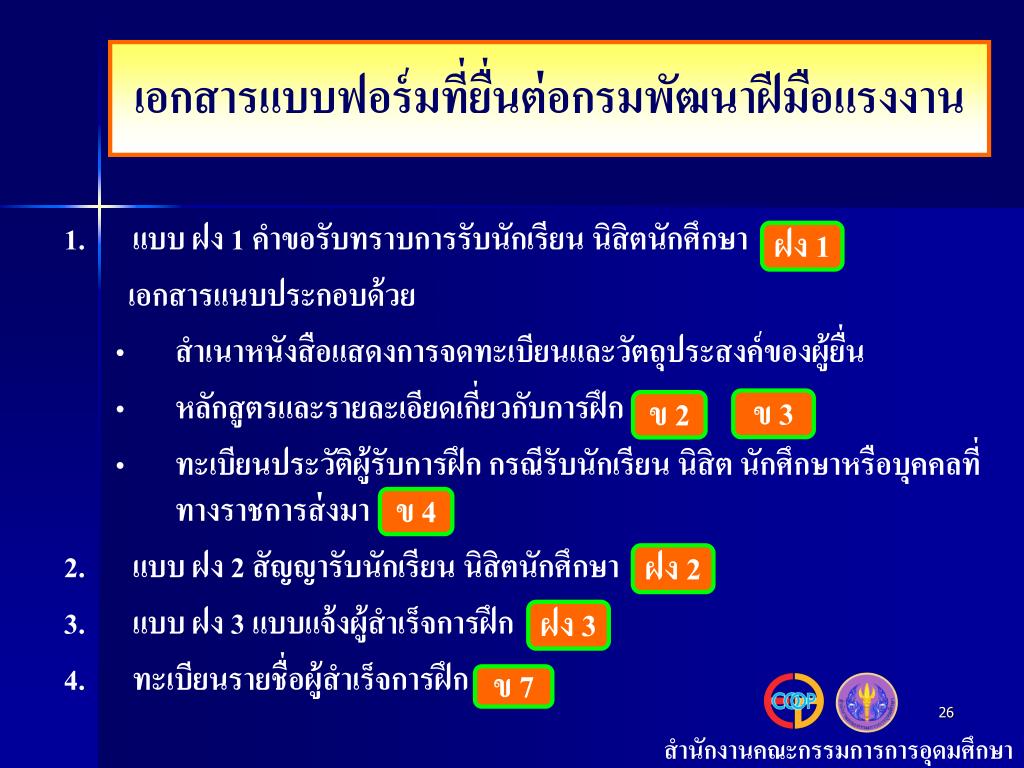 เอกสารแบบฟอร์มที่ยื่นต่อกรมพัฒนาฝีมือแรงงาน

1. แบบ ฝง 1 คำขอรับทราบการรับนักเรียน นิสิตนักศึกษา ฝง 1

เอกสารแนบประกอบด้วย

• สำเนาหนังสือแสดงการจดทะเบียนและวัตถุประสงค์ของผู้ยื่น

• หลักสูตรและรายละเอียดเกี่ยวกับการฝึก ข 2 ข 3

• ทะเบียนประวัติผู้รับการฝึก กรณีรับนักเรียน นิสิต นักศึกษาหรือบุคคลที่ทางราชการส่งมา ข 4

2. แบบ ฝง 2 สัญญารับนักเรียน นิสิตนักศึกษา ฝง 2

3. แบบ ฝง 3 แบบแจ้งผู้สำเร็จการฝึก ฝง 3

4. ทะเบียนรายชื่อผู้สำเร็จการฝึก ข 7

COOP

26

สำนักงานคณะกรรมการการอุดมศึกษา